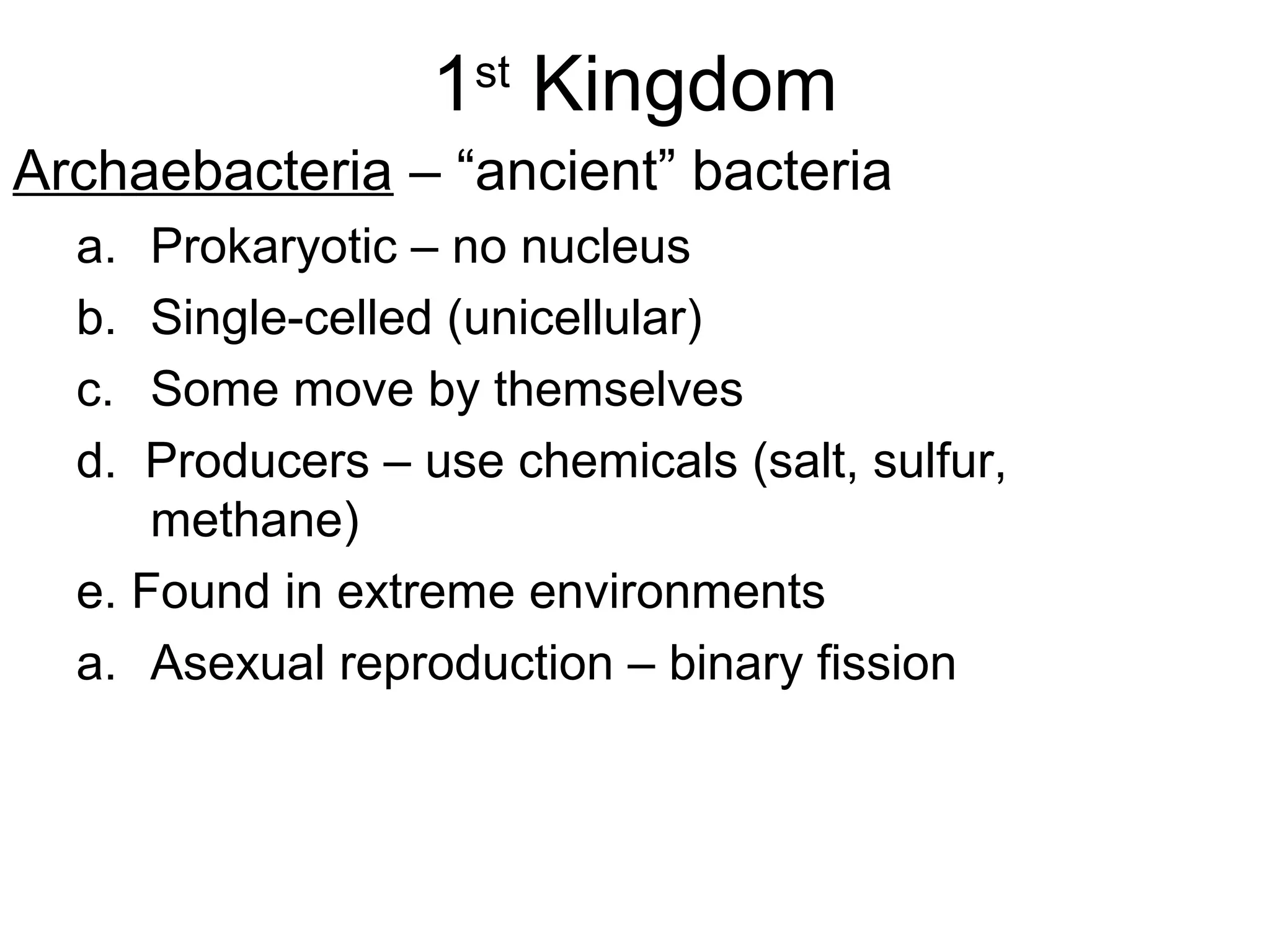 1st Kingdom

Archaebacteria – “ancient” bacteria

a. Prokaryotic – no nucleus

b. Single-celled (unicellular)

c. Some move by themselves

d. Producers – use chemicals (salt, sulfur, methane)

e. Found in extreme environments

a. Asexual reproduction – binary fission